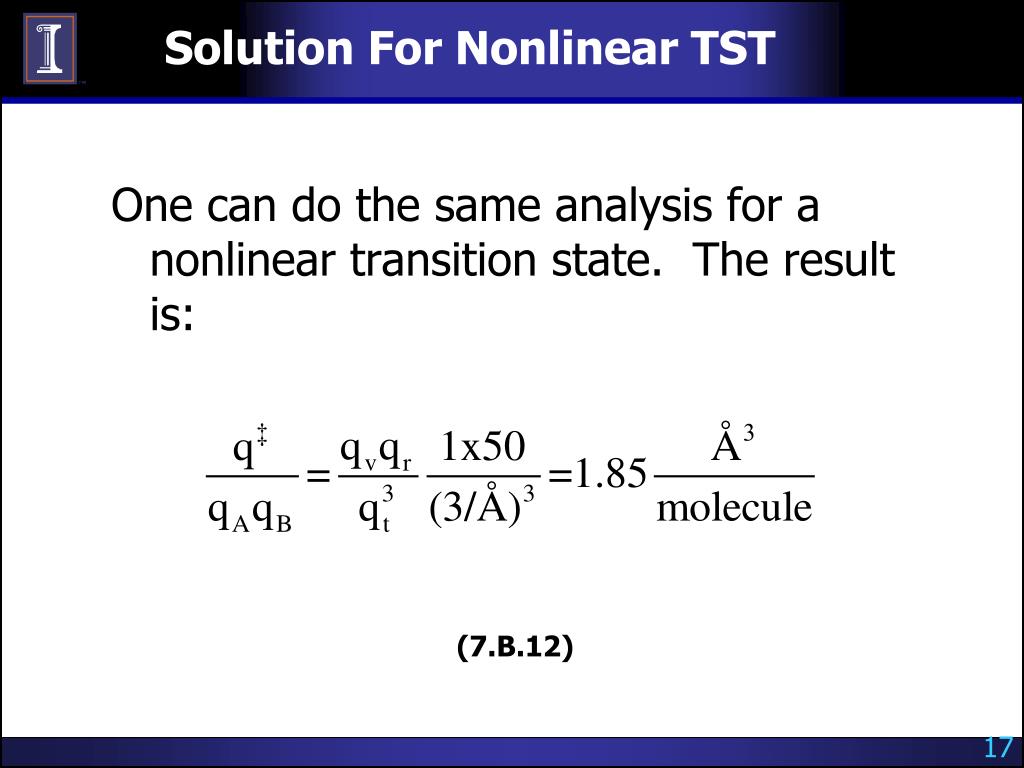 Solution For Nonlinear TST

One can do the same analysis for a nonlinear transition state. The result is:

$\frac{q^{\ddagger}}{q_A q_B} = \frac{q_v q_r}{q_t^3} \frac{1x50}{(3/Å)^3} = 1.85 \frac{Å^3}{molecule}$

(7.B.12)

17